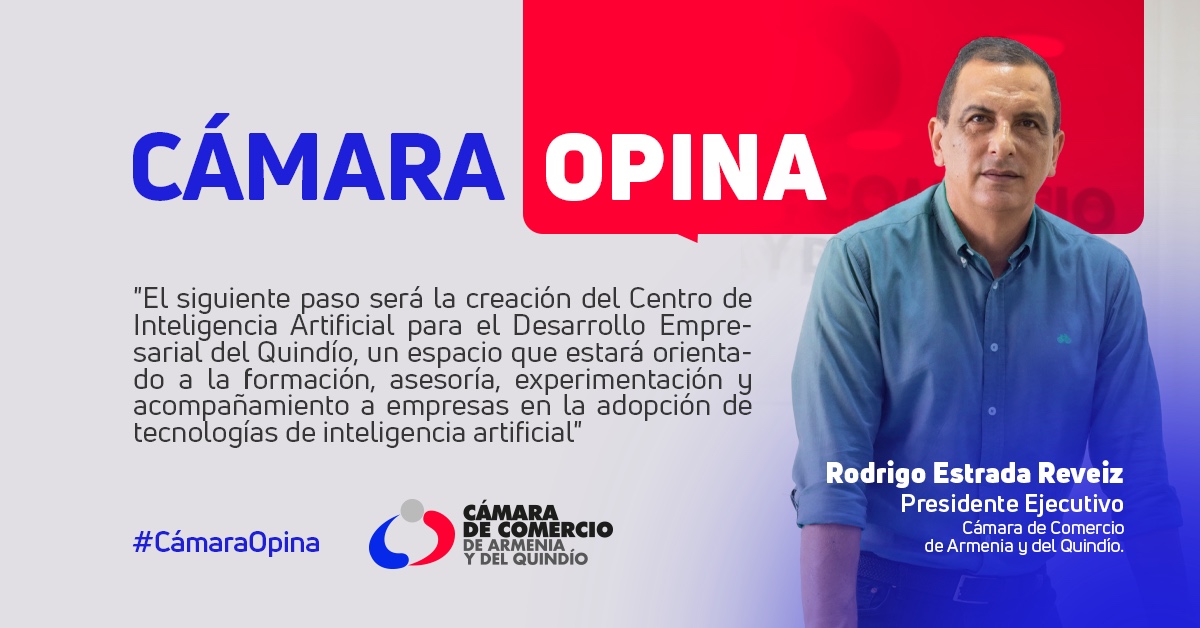 CÁMARA OPINA

"El siguiente paso será la creación del Centro de Inteligencia Artificial para el Desarrollo Empresarial del Quindío, un espacio que estará orientado a la formación, asesoría, experimentación y acompañamiento a empresas en la adopción de tecnologías de inteligencia artificial"

#CámaraOpina

CÁMARA DE COMERCIO DE ARMENIA Y DEL QUINDÍO

Rodrigo Estrada Reveiz
Presidente Ejecutivo
Cámara de Comercio de Armenia y del Quindío.